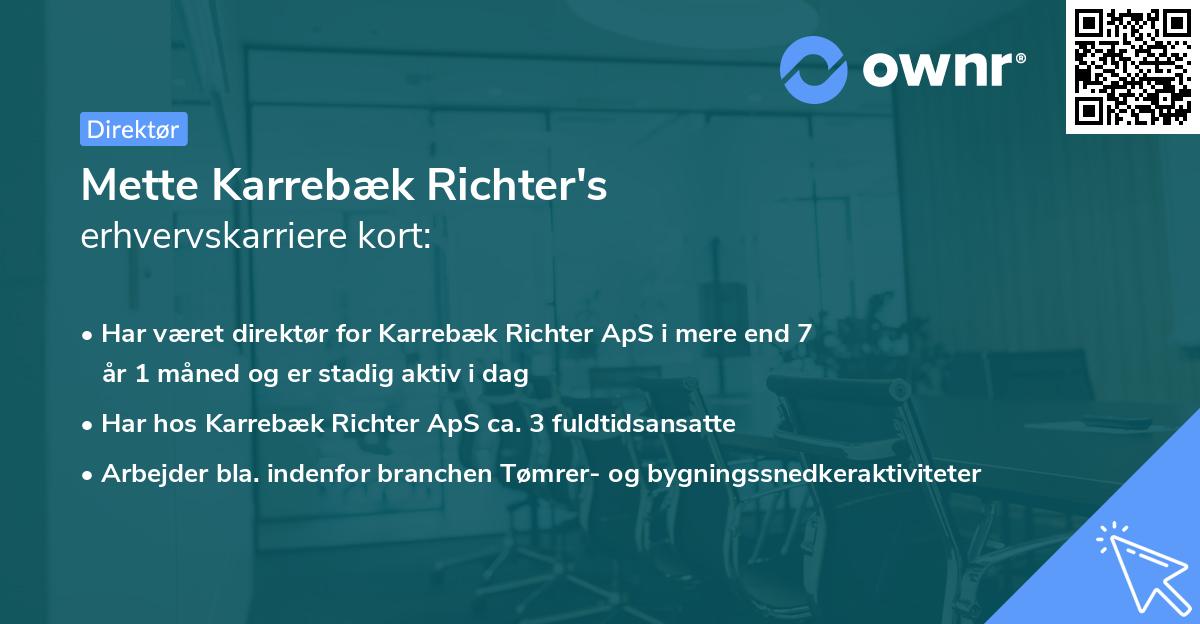 ownr®

Direktør

Mette Karrebæk Richter's
erhvervskarriere kort:

• Har været direktør for Karrebæk Richter ApS i mere end 7 år 1 måned og er stadig aktiv i dag
• Har hos Karrebæk Richter ApS ca. 3 fuldtidsansatte
• Arbejder bla. indenfor branchen Tømrer- og bygningssnedkeraktiviteter